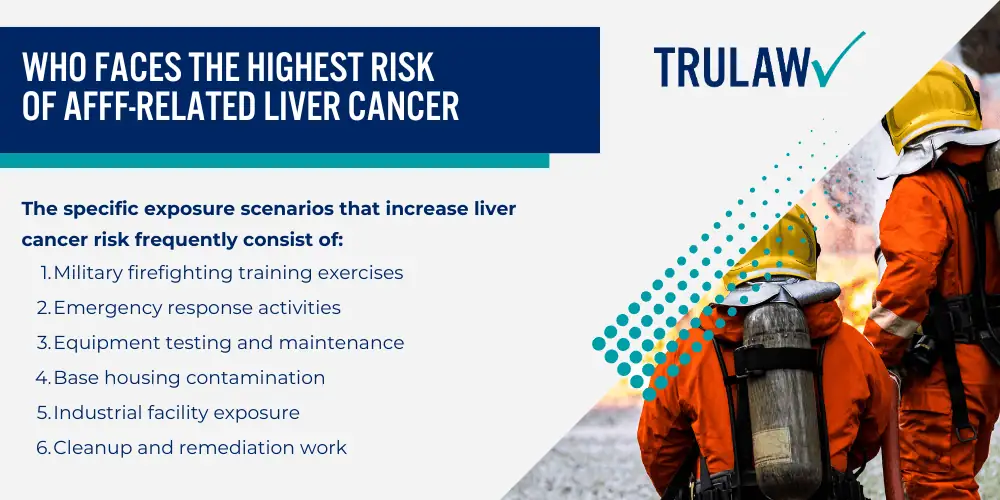 WHO FACES THE HIGHEST RISK OF AFFF-RELATED LIVER CANCER

TRULAW

The specific exposure scenarios that increase liver cancer risk frequently consist of:

1. Military firefighting training exercises
2. Emergency response activities
3. Equipment testing and maintenance
4. Base housing contamination
5. Industrial facility exposure
6. Cleanup and remediation work